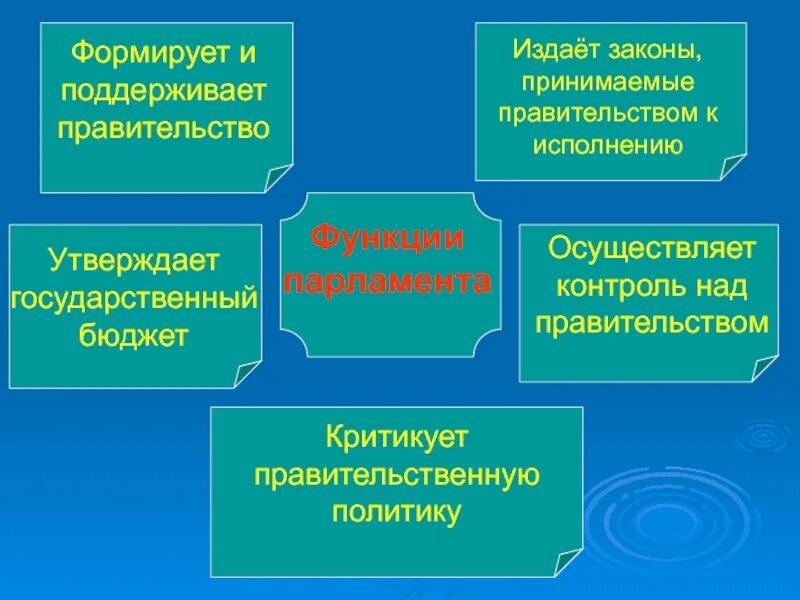 Формирует и поддерживает правительство

Издаёт законы, принимаемые правительством к исполнению

Утверждает государственный бюджет

Функции парламента

Осуществляет контроль над правительством

Критикует правительственную политику